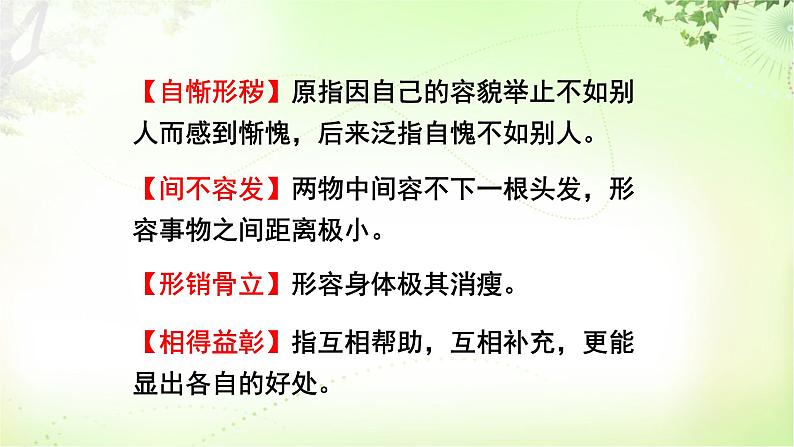 【自惭形秽】原指因自己的容貌举止不如别人而感到惭愧，后来泛指自愧不如别人。

【间不容发】两物中间容不下一根头发，形容事物之间距离极小。

【形销骨立】形容身体极其消瘦。

【相得益彰】指互相帮助，互相补充，更能显出各自的好处。